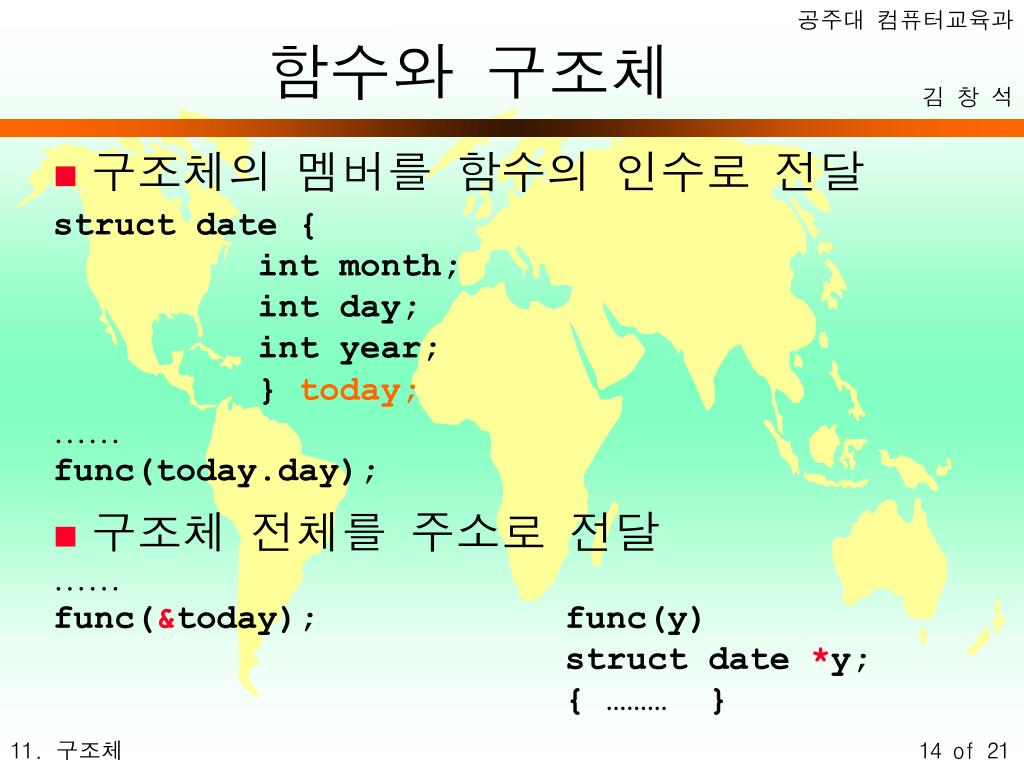 공주대 컴퓨터교육과

함수와 구조체

김 창 석

■ 구조체의 멤버를 함수의 인수로 전달

struct date {
int month;
int day;
int year;
} today;
……
func(today.day);

■ 구조체 전체를 주소로 전달

……
func(&today);

func(y)
struct date *y;
{ ……… }

11. 구조체

14 of 21